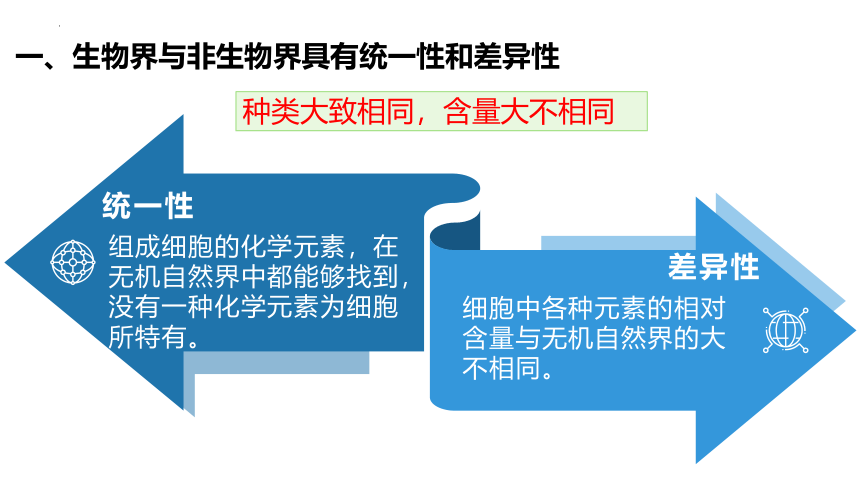 一、生物界与非生物界具有统一性和差异性

种类大致相同，含量大不相同

统一性

组成细胞的化学元素，在无机自然界中都能够找到，没有一种化学元素为细胞所特有。

差异性

细胞中各种元素的相对含量与无机自然界的大不相同。